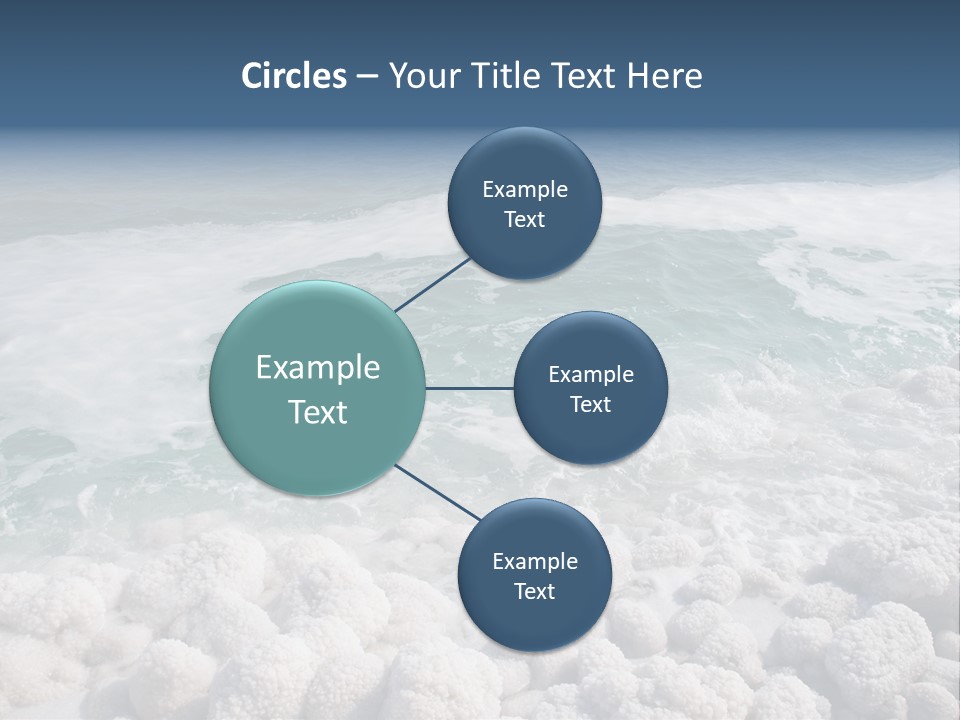 Circles – Your Title Text Here

Example Text

Example Text

Example Text

Example Text